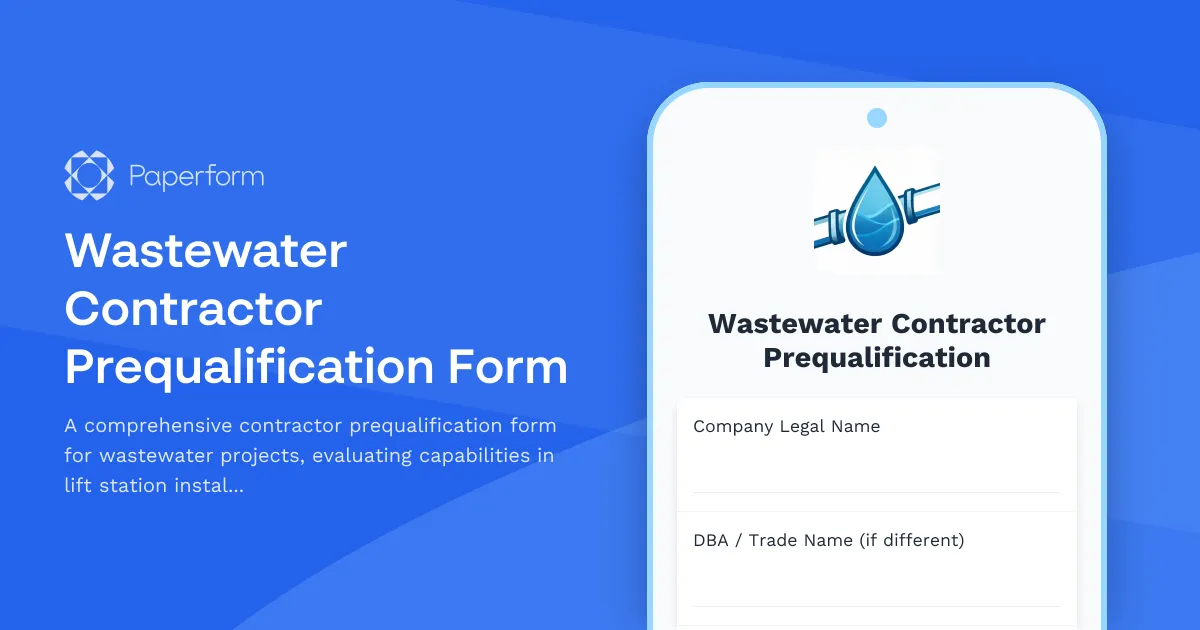 Paperform

Wastewater Contractor Prequalification Form

A comprehensive contractor prequalification form for wastewater projects, evaluating capabilities in lift station instal...

Wastewater Contractor Prequalification

Company Legal Name

DBA / Trade Name (if different)